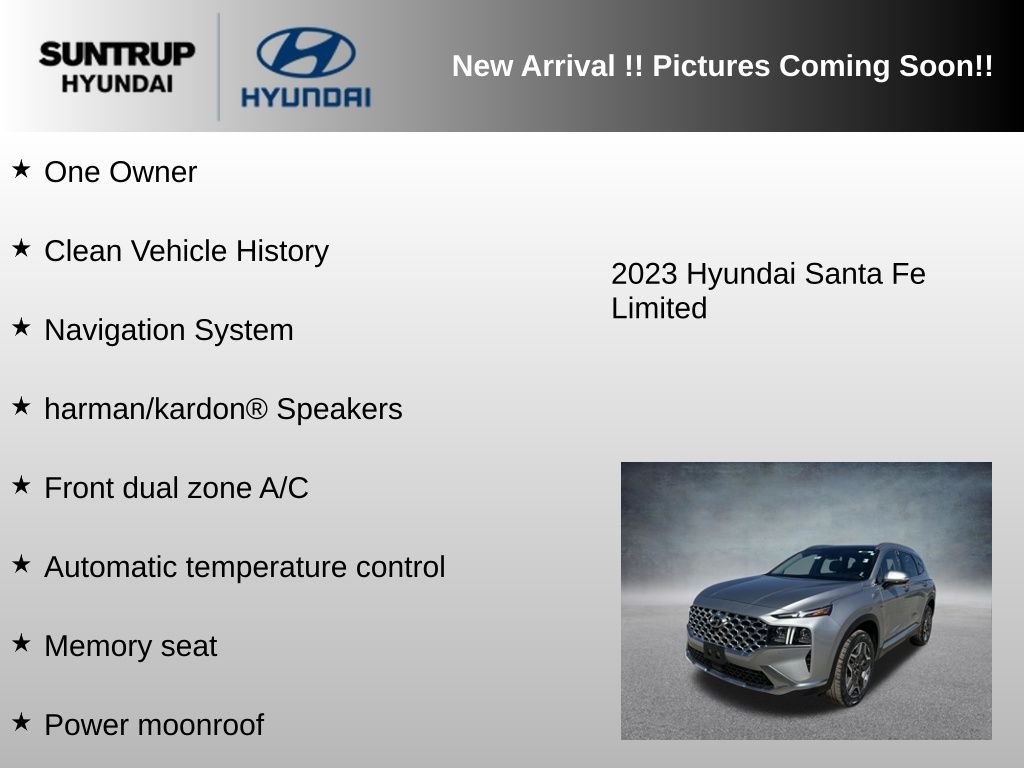 SUNTRUP HYUNDAI

HYUNDAI

New Arrival !! Pictures Coming Soon!!

★ One Owner

★ Clean Vehicle History

★ Navigation System

★ harman/kardon® Speakers

★ Front dual zone A/C

★ Automatic temperature control

★ Memory seat

★ Power moonroof

2023 Hyundai Santa Fe Limited